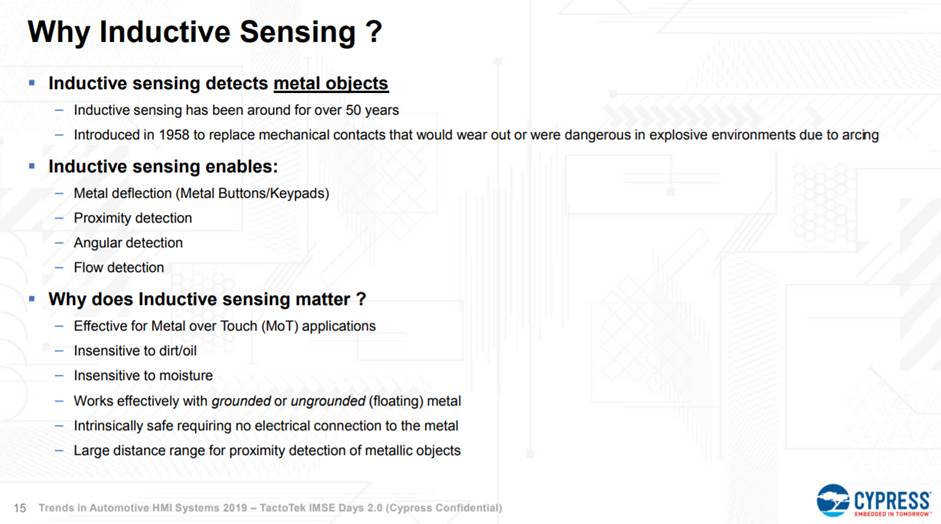 Why Inductive Sensing ?

▪ Inductive sensing detects metal objects
– Inductive sensing has been around for over 50 years
– Introduced in 1958 to replace mechanical contacts that would wear out or were dangerous in explosive environments due to arcing

▪ Inductive sensing enables:
– Metal deflection (Metal Buttons/Keypads)
– Proximity detection
– Angular detection
– Flow detection

▪ Why does Inductive sensing matter ?
– Effective for Metal over Touch (MoT) applications
– Insensitive to dirt/oil
– Insensitive to moisture
– Works effectively with grounded or ungrounded (floating) metal
– Intrinsically safe requiring no electrical connection to the metal
– Large distance range for proximity detection of metallic objects

15 Trends in Automotive HMI Systems 2019 – TactoTek IMSE Days 2.0 (Cypress Confidential)

CYPRESS
EMBEDDED IN TOMORROW